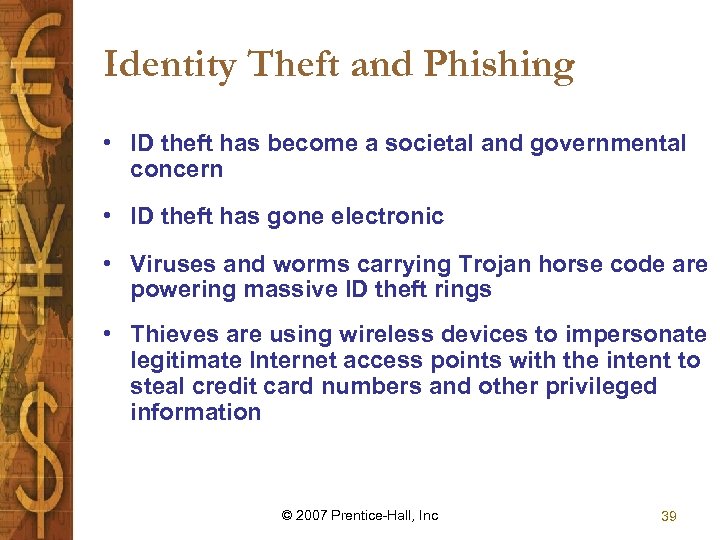 Identity Theft and Phishing

• ID theft has become a societal and governmental concern

• ID theft has gone electronic

• Viruses and worms carrying Trojan horse code are powering massive ID theft rings

• Thieves are using wireless devices to impersonate legitimate Internet access points with the intent to steal credit card numbers and other privileged information

© 2007 Prentice-Hall, Inc

39